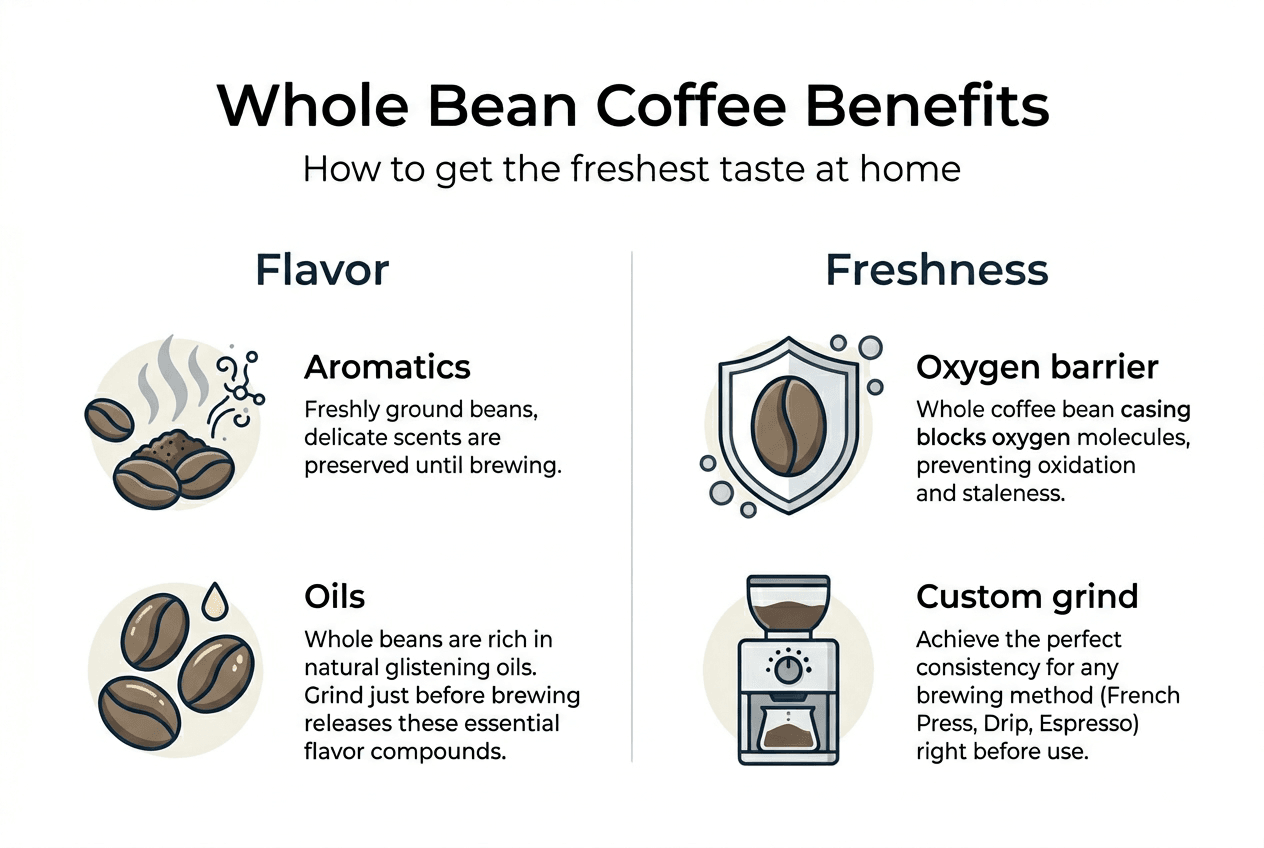 Whole Bean Coffee Benefits
How to get the freshest taste at home

Flavor

Aromatics
Freshly ground beans, delicate scents are preserved until brewing.

Oils
Whole beans are rich in natural glistening oils. Grind just before brewing releases these essential flavor compounds.

Freshness

Oxygen barrier
Whole coffee bean casing blocks oxygen molecules, preventing oxidation and staleness.

Custom grind
Achieve the perfect consistency for any brewing method (French Press, Drip, Espresso) right before use.